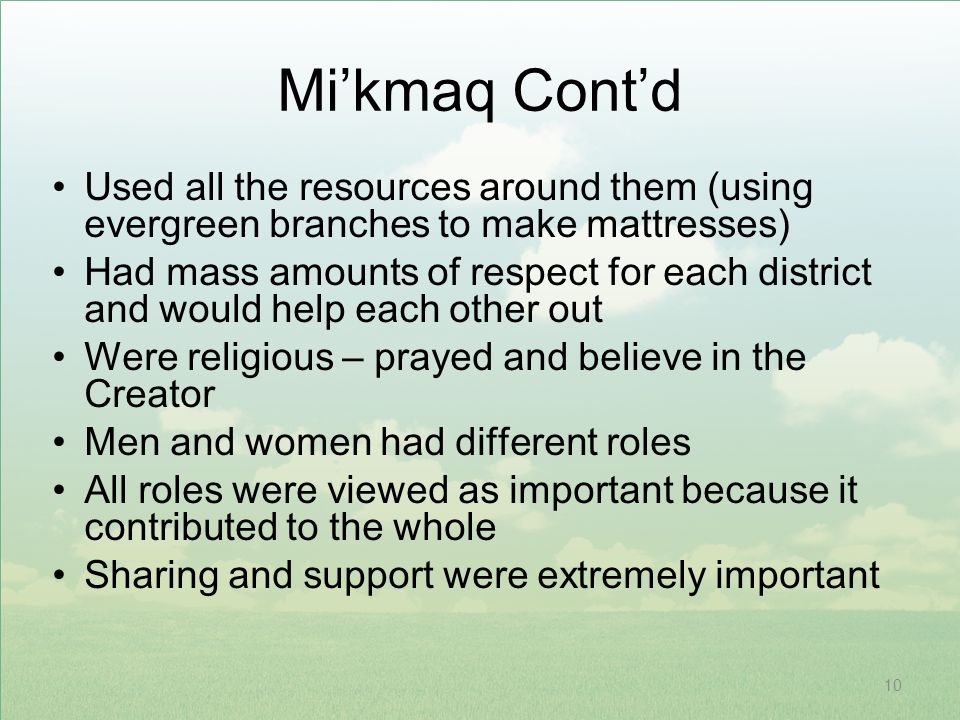 Mi’kmaq Cont’d

• Used all the resources around them (using evergreen branches to make mattresses)
• Had mass amounts of respect for each district and would help each other out
• Were religious – prayed and believe in the Creator
• Men and women had different roles
• All roles were viewed as important because it contributed to the whole
• Sharing and support were extremely important

10